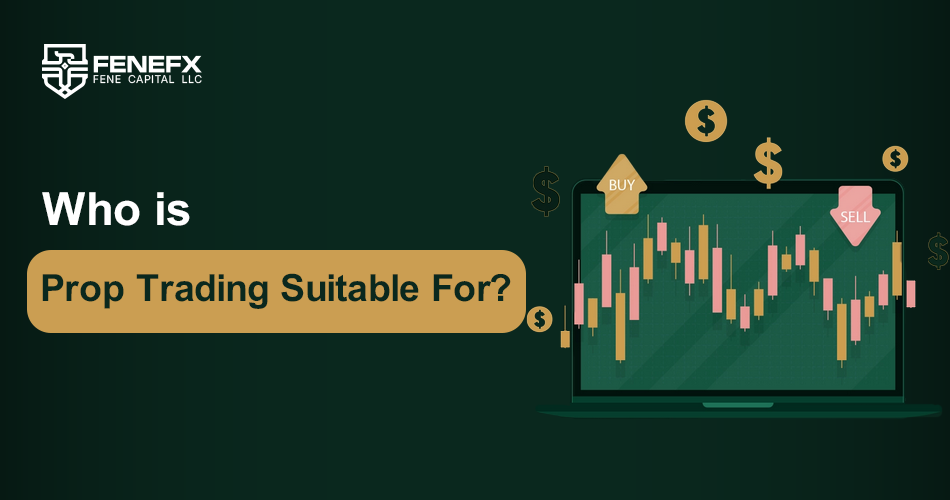 FENEFX
FENE CAPITAL LLC

Who is

Prop Trading Suitable For?

BUY

SELL

$ $ $ $ $ $